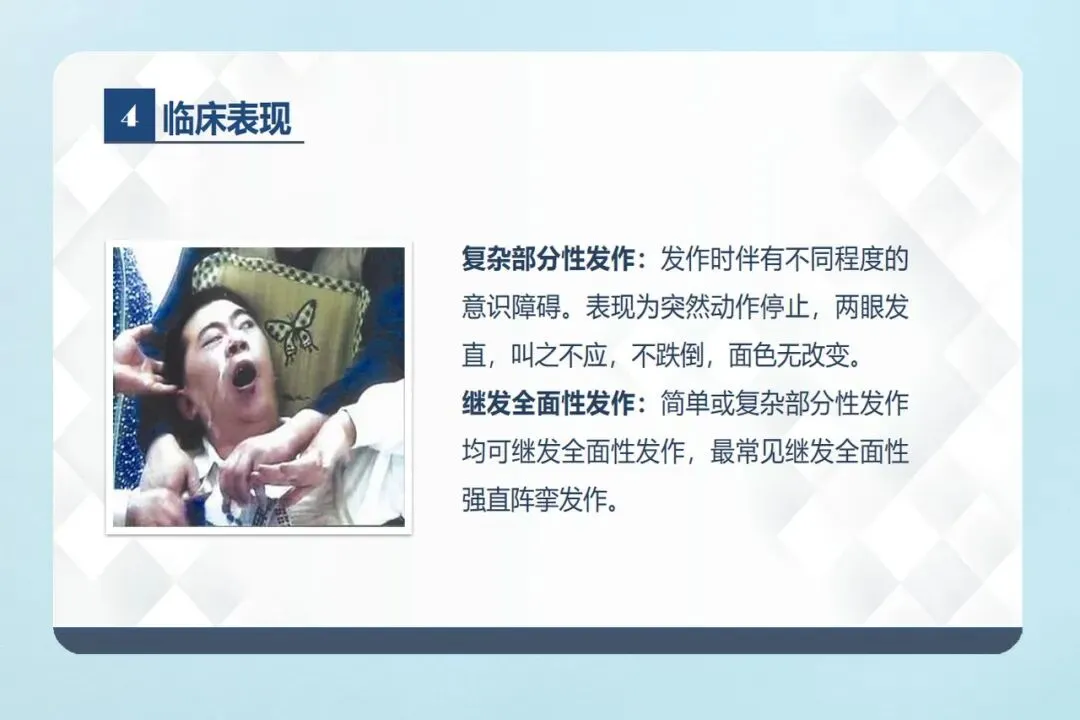 4 临床表现

复杂部分性发作：发作时伴有不同程度的意识障碍。表现为突然动作停止，两眼发直，叫之不应，不跌倒，面色无改变。
继发全面性发作：简单或复杂部分性发作均可继发全面性发作，最常见继发全面性强直阵挛发作。